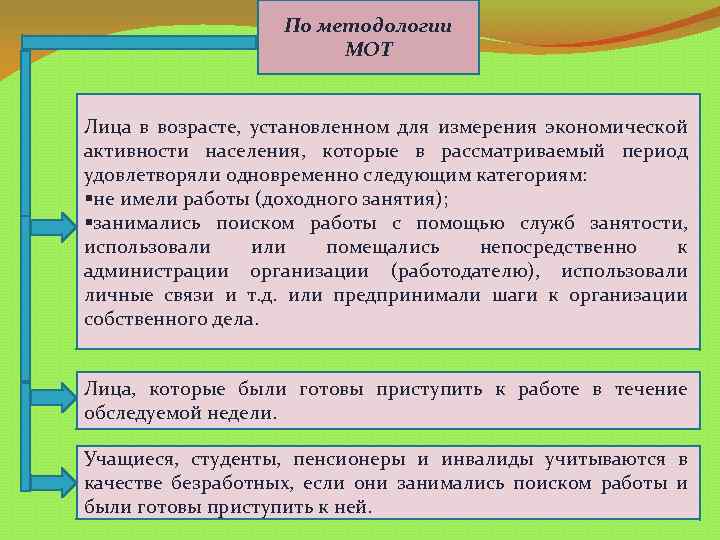 По методологии МОТ

Лица в возрасте, установленном для измерения экономической активности населения, которые в рассматриваемый период удовлетворяли одновременно следующим категориям:
▪не имели работы (доходного занятия);
▪занимались поиском работы с помощью служб занятости, использовали или помещались непосредственно к администрации организации (работодателю), использовали личные связи и т.д. или предпринимали шаги к организации собственного дела.

Лица, которые были готовы приступить к работе в течение обследуемой недели.

Учащиеся, студенты, пенсионеры и инвалиды учитываются в качестве безработных, если они занимались поиском работы и были готовы приступить к ней.